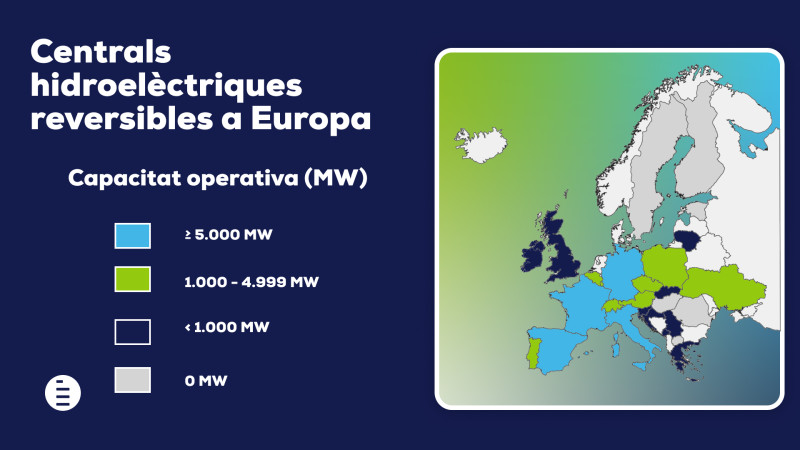 Centrals hidroelèctriques reversibles a Europa

Capacitat operativa (MW)

≥ 5.000 MW

1.000 - 4.999 MW

< 1.000 MW

0 MW